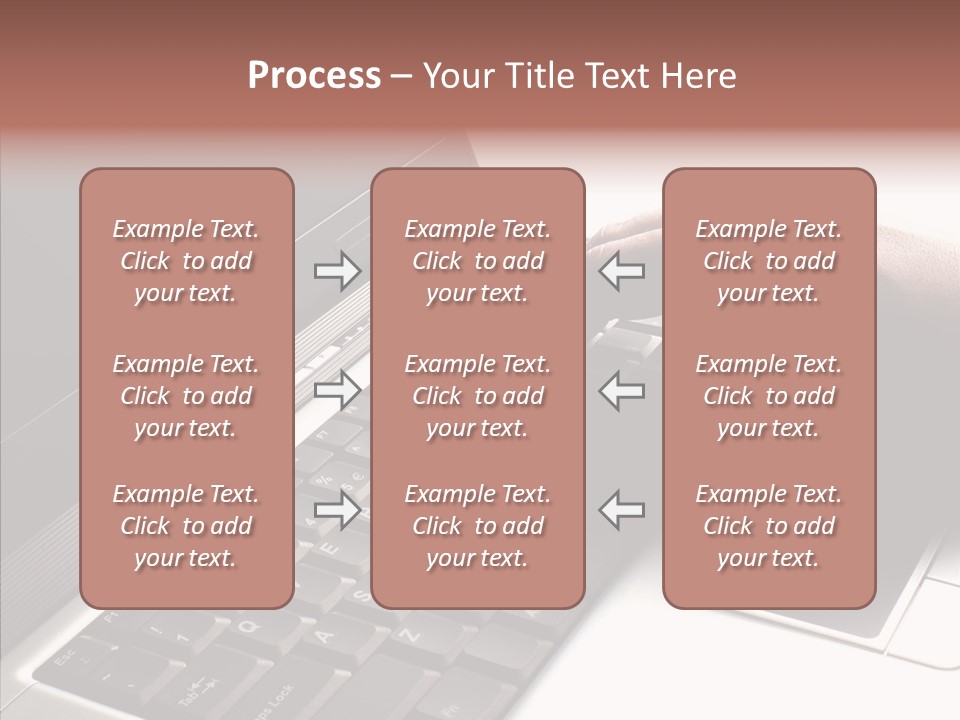 Process – Your Title Text Here

Example Text. Click to add your text.

Example Text. Click to add your text.

Example Text. Click to add your text.

Example Text. Click to add your text.

Example Text. Click to add your text.

Example Text. Click to add your text.

Example Text. Click to add your text.

Example Text. Click to add your text.

Example Text. Click to add your text.